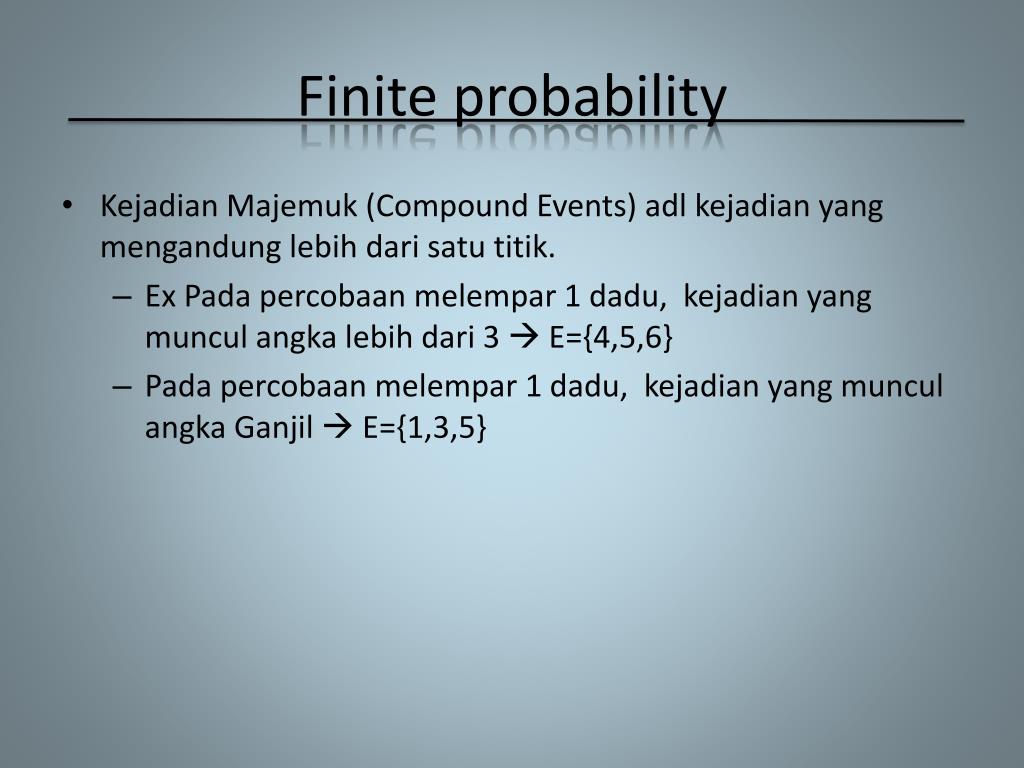 Finite probability

• Kejadian Majemuk (Compound Events) adl kejadian yang mengandung lebih dari satu titik.
– Ex Pada percobaan melempar 1 dadu, kejadian yang muncul angka lebih dari 3 → E={4,5,6}
– Pada percobaan melempar 1 dadu, kejadian yang muncul angka Ganjil → E={1,3,5}